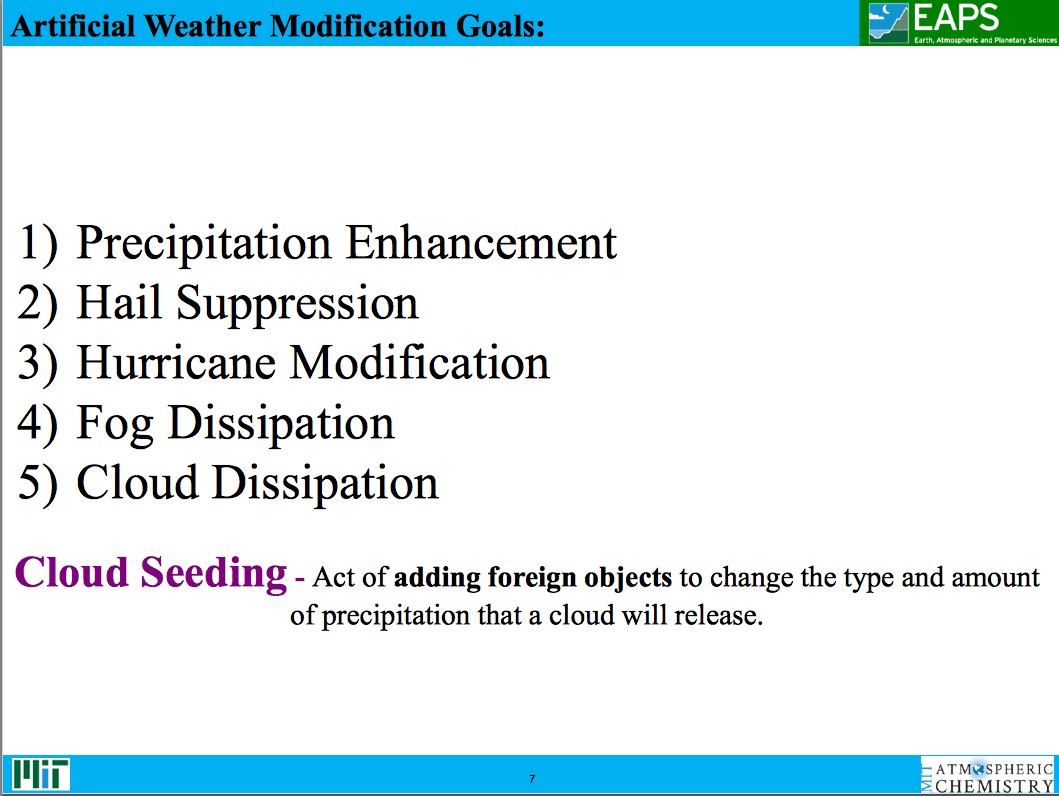 Artificial Weather Modification Goals:

EAPS
Earth, Atmospheric and Planetary Sciences

1) Precipitation Enhancement
2) Hail Suppression
3) Hurricane Modification
4) Fog Dissipation
5) Cloud Dissipation

Cloud Seeding - Act of adding foreign objects to change the type and amount of precipitation that a cloud will release.

MIT

7

MIT ATMOSPHERIC CHEMISTRY